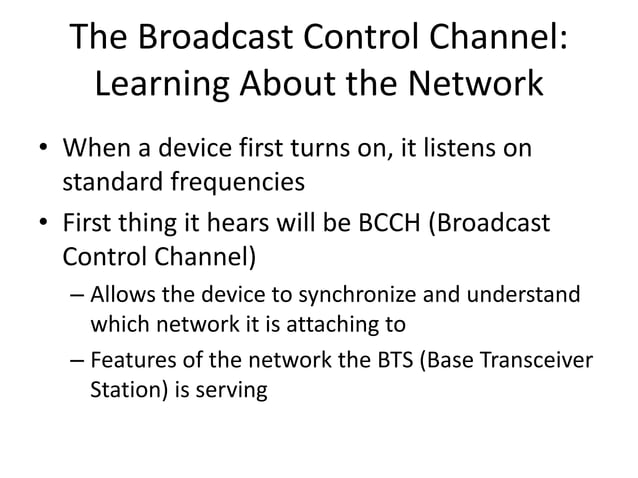 The Broadcast Control Channel: Learning About the Network

• When a device first turns on, it listens on standard frequencies
• First thing it hears will be BCCH (Broadcast Control Channel)
– Allows the device to synchronize and understand which network it is attaching to
– Features of the network the BTS (Base Transceiver Station) is serving